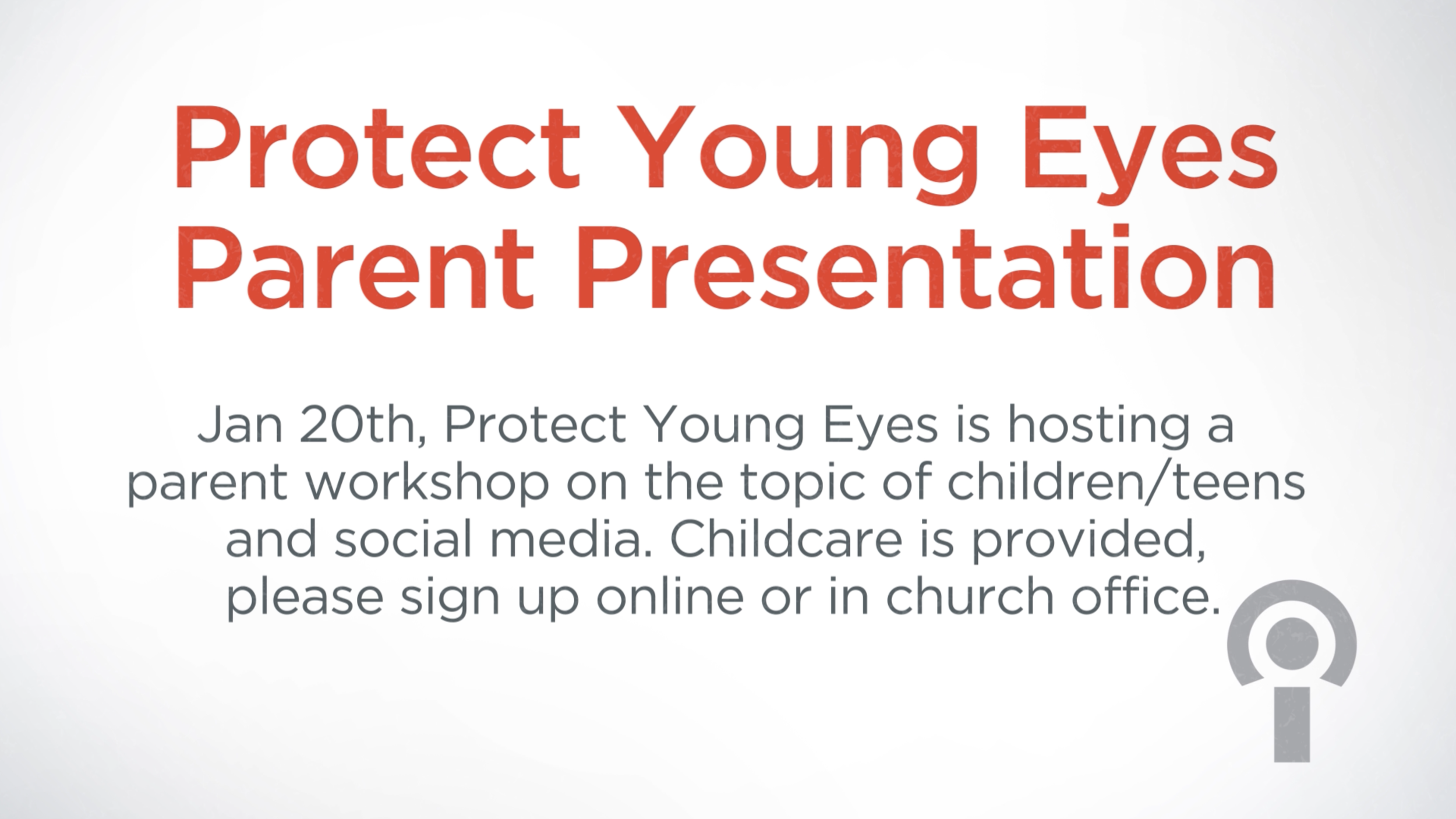 Protect Young Eyes
Parent Presentation

Jan 20th, Protect Young Eyes is hosting a parent workshop on the topic of children/teens and social media. Childcare is provided, please sign up online or in church office.